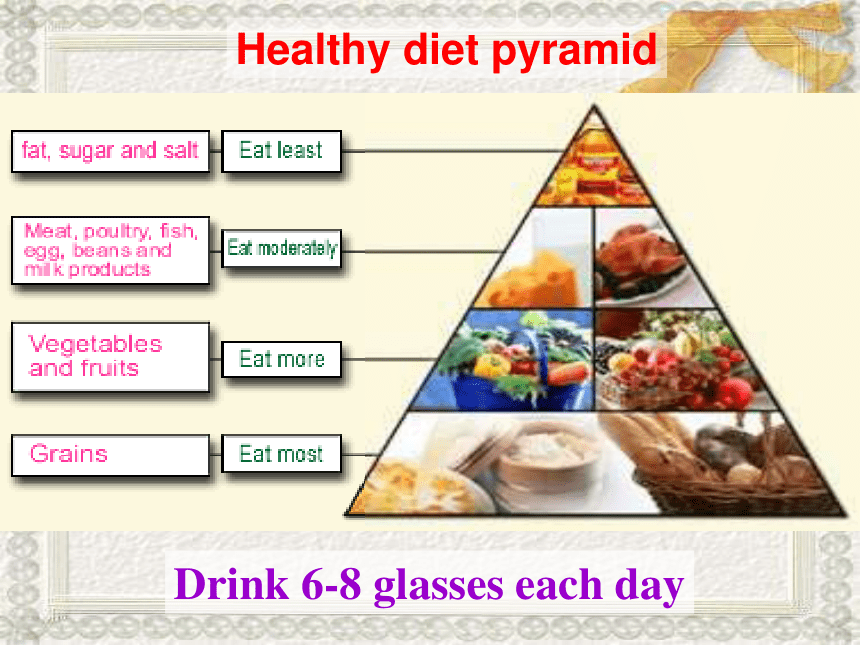 Healthy diet pyramid

fat, sugar and salt

Eat least

Meat, poultry, fish, egg, beans and milk products

Eat moderately

Vegetables and fruits

Eat more

Grains

Eat most

Drink 6-8 glasses each day